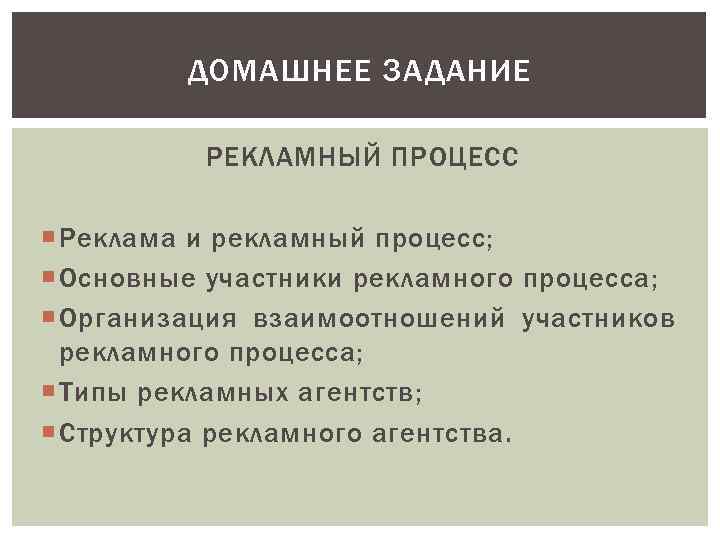 ДОМАШНЕЕ ЗАДАНИЕ

РЕКЛАМНЫЙ ПРОЦЕСС

Реклама и рекламный процесс;
Основные участники рекламного процесса;
Организация взаимоотношений участников рекламного процесса;
Типы рекламных агентств;
Структура рекламного агентства.